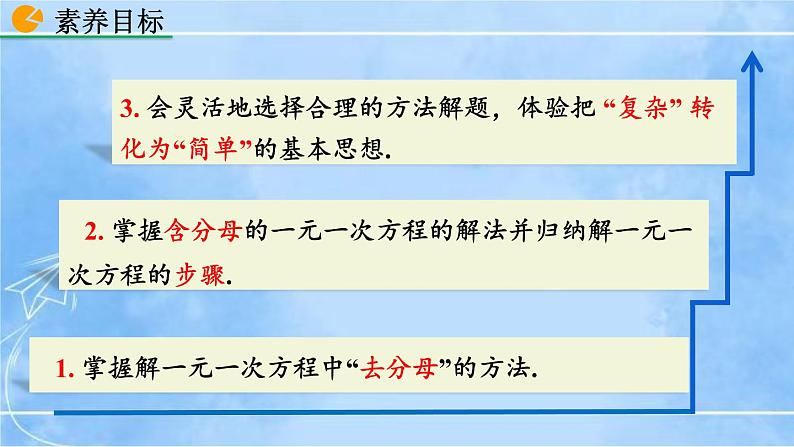 素养目标

3. 会灵活地选择合理的方法解题，体验把“复杂”转化为“简单”的基本思想.

2. 掌握含分母的一元一次方程的解法并归纳解一元一次方程的步骤.

1. 掌握解一元一次方程中“去分母”的方法.